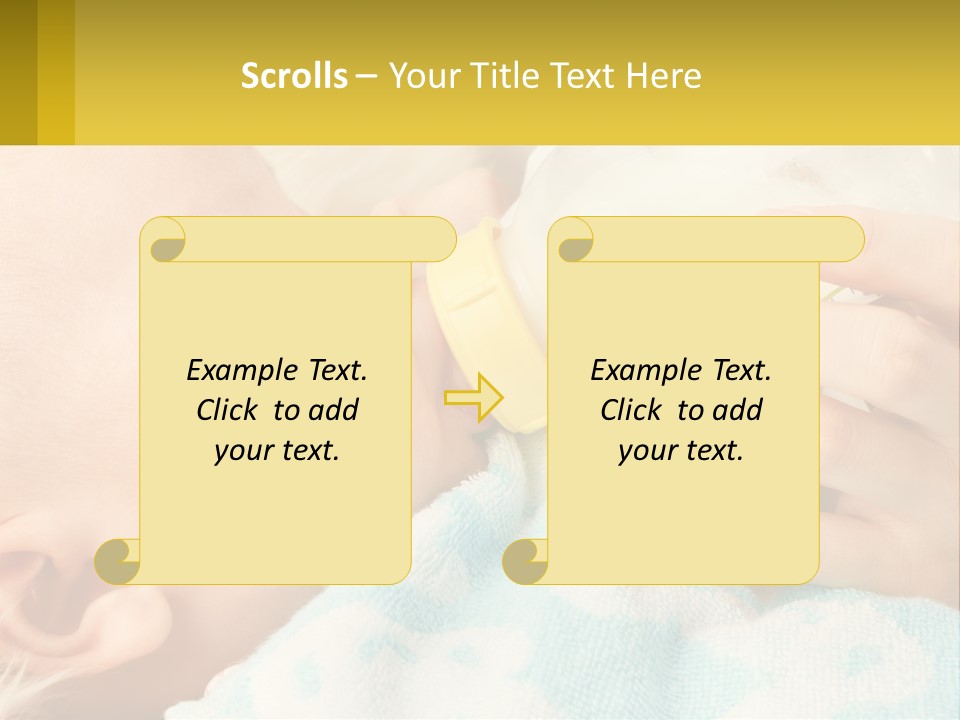 Scrolls – Your Title Text Here

Example Text. Click to add your text.

Example Text. Click to add your text.